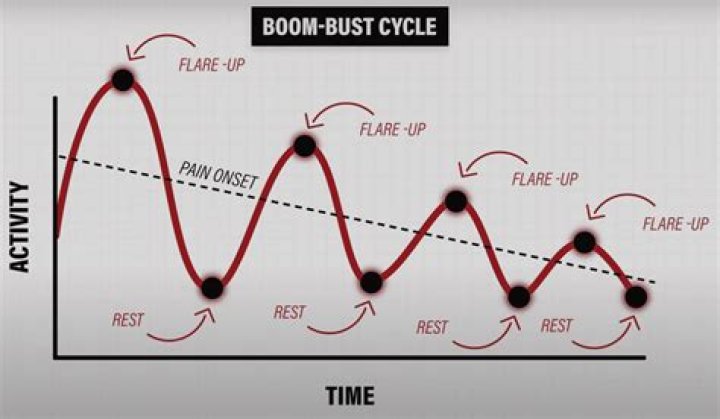 BOOM-BUST CYCLE

FLARE -UP

FLARE -UP

PAIN ONSET

FLARE -UP

FLARE -UP

ACTIVITY

REST

REST

REST

REST

TIME